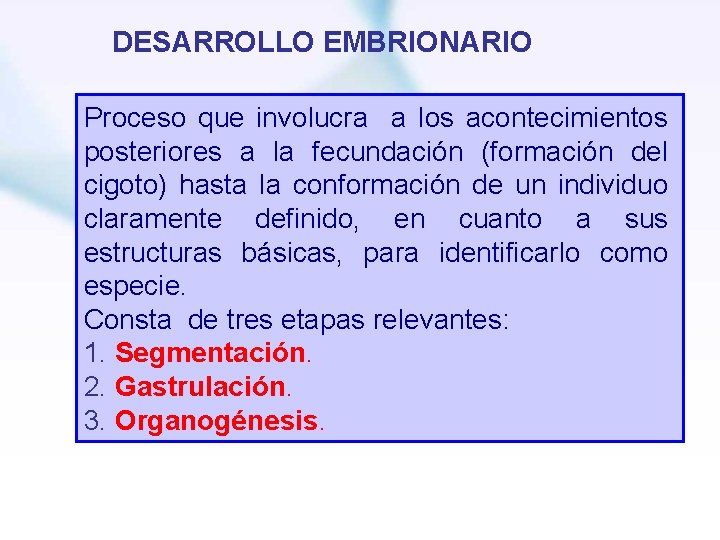 DESARROLLO EMBRIONARIO

Proceso que involucra a los acontecimientos posteriores a la fecundación (formación del cigoto) hasta la conformación de un individuo claramente definido, en cuanto a sus estructuras básicas, para identificarlo como especie.
Consta de tres etapas relevantes:
1. Segmentación.
2. Gastrulación.
3. Organogénesis.